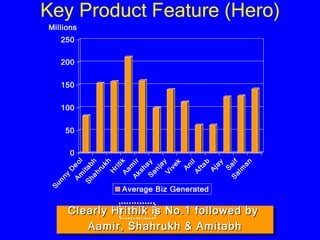 Key Product Feature (Hero)

Millions

250
200
150
100
50
0

Sunny Deol
Amitabh
Shahrukh
Hritik
Aamir
Akshay
Sanjay
Vivek
Anil
Aftab
Ajay
Saif
Salman

Average Biz Generated

Clearly Hrithik is No.1 followed by Aamir, Shahrukh & Amitabh